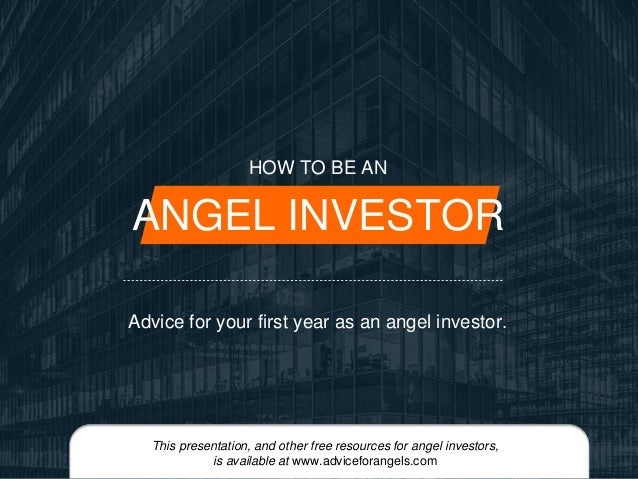 HOW TO BE AN

ANGEL INVESTOR

Advice for your first year as an angel investor.

This presentation, and other free resources for angel investors, is available at www.adviceforangels.com